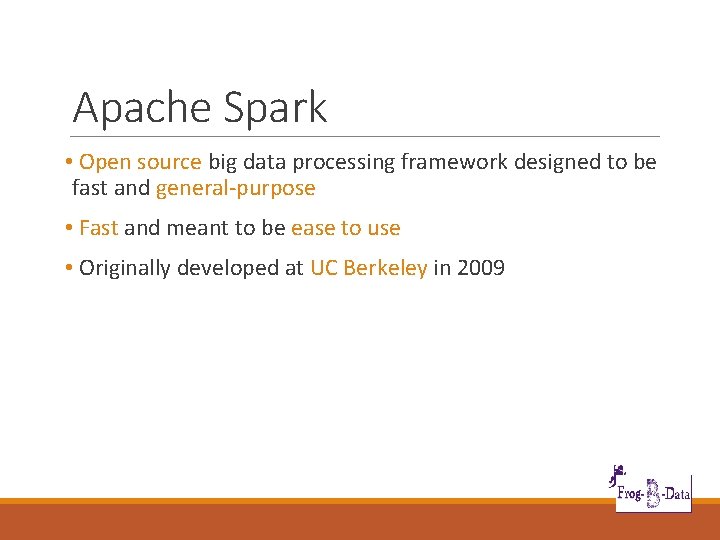 Apache Spark

• Open source big data processing framework designed to be fast and general-purpose

• Fast and meant to be ease to use

• Originally developed at UC Berkeley in 2009

Frog-B-Data